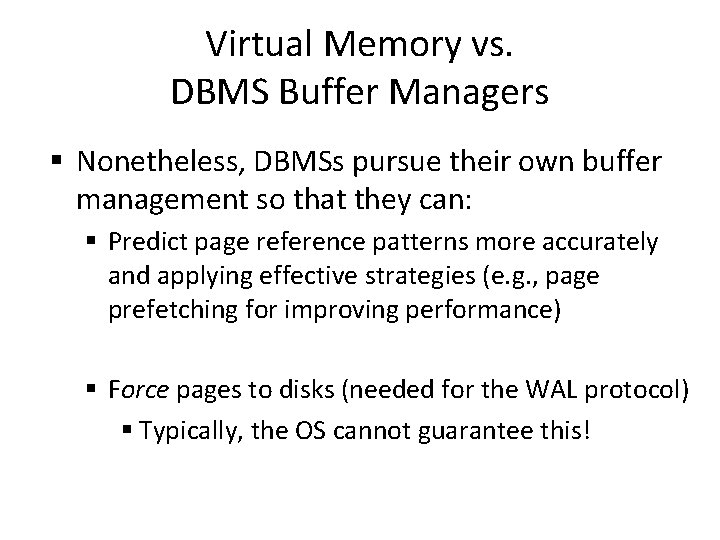 Virtual Memory vs.
DBMS Buffer Managers

▪ Nonetheless, DBMSs pursue their own buffer management so that they can:
▪ Predict page reference patterns more accurately and applying effective strategies (e.g., page prefetching for improving performance)

▪ Force pages to disks (needed for the WAL protocol)
▪ Typically, the OS cannot guarantee this!